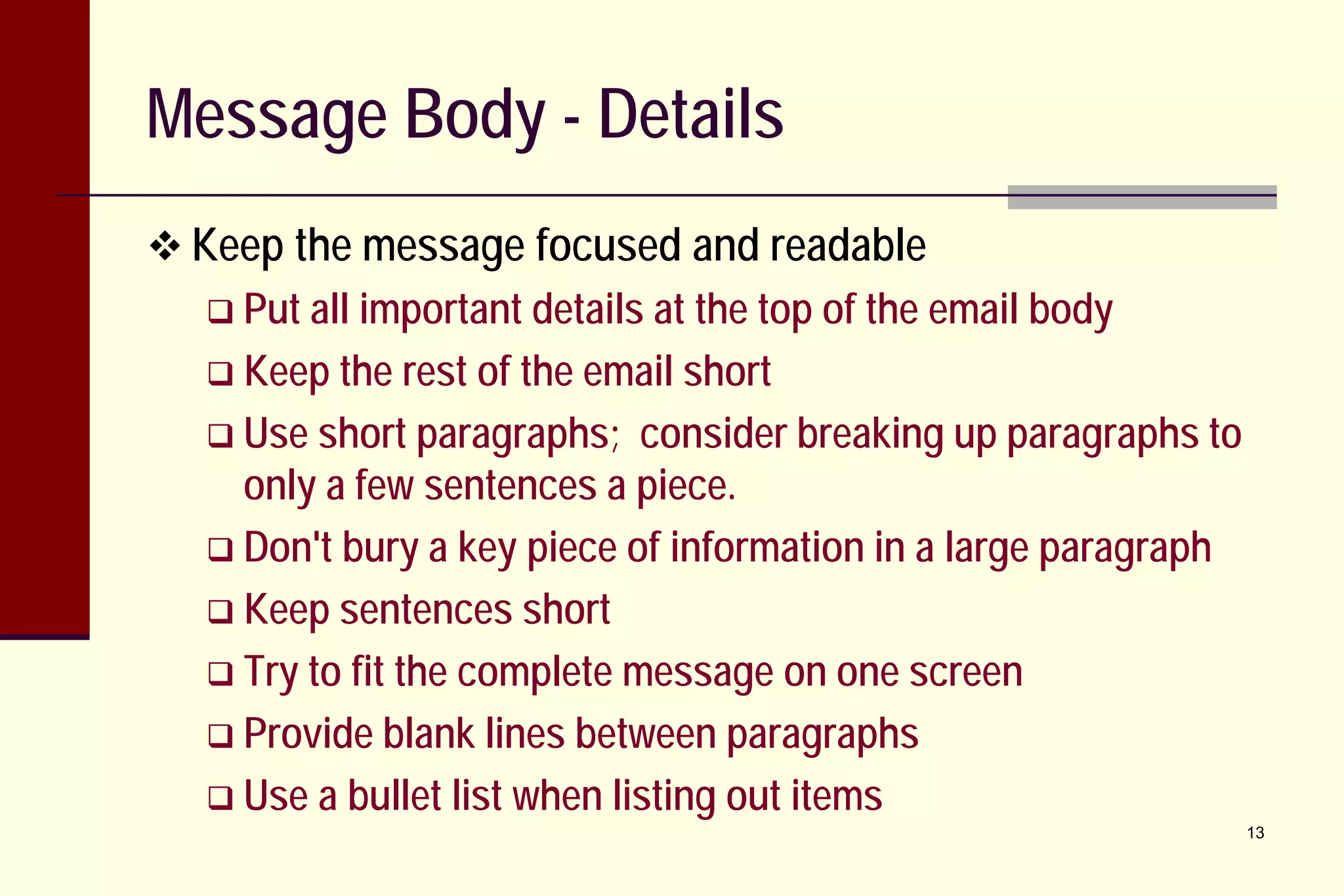 Message Body - Details

❖ Keep the message focused and readable

❑ Put all important details at the top of the email body

❑ Keep the rest of the email short

❑ Use short paragraphs; consider breaking up paragraphs to only a few sentences a piece.

❑ Don't bury a key piece of information in a large paragraph

❑ Keep sentences short

❑ Try to fit the complete message on one screen

❑ Provide blank lines between paragraphs

❑ Use a bullet list when listing out items

13